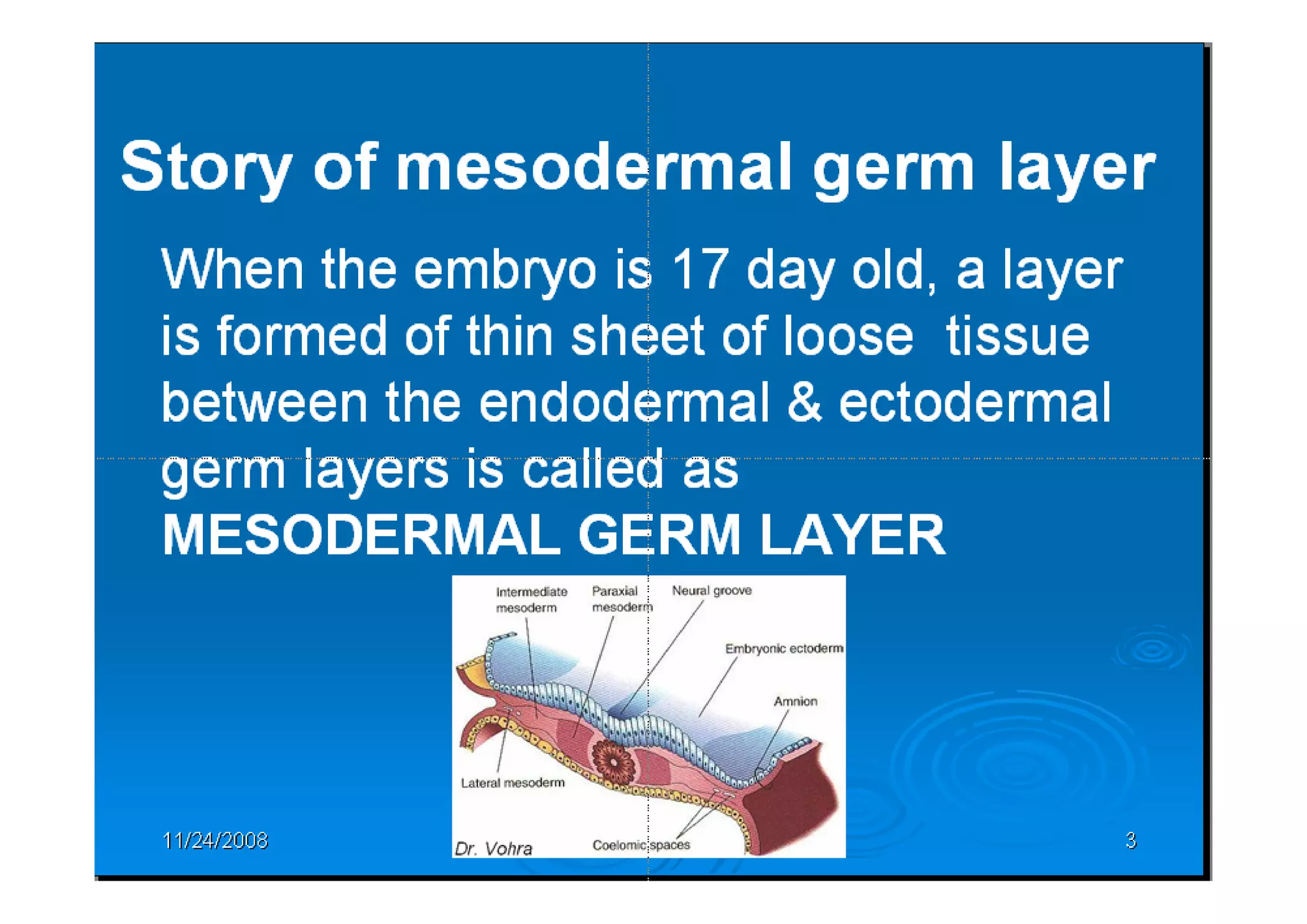 Story of mesodermal germ layer

When the embryo is 17 day old, a layer is formed of thin sheet of loose tissue between the endodermal & ectodermal germ layers is called as MESODERMAL GERM LAYER

Intermediate mesoderm
Paraxial mesoderm
Neural groove
Embryonic ectoderm
Amnion
Lateral mesoderm
Coelomic spaces

11/24/2008
Dr. Vohra
3